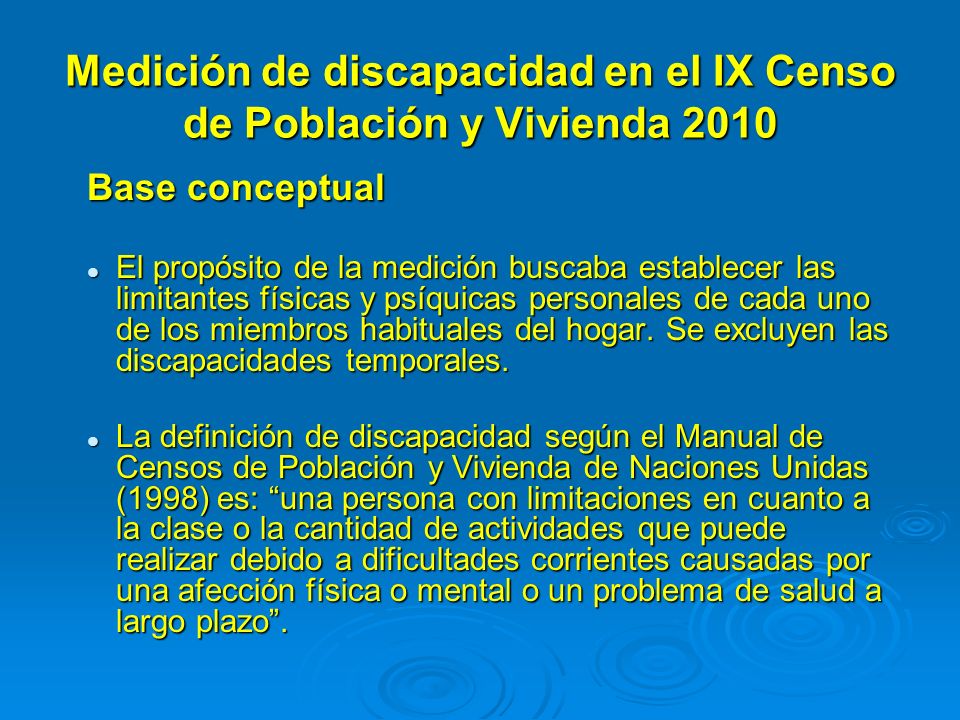 Medición de discapacidad en el IX Censo de Población y Vivienda 2010

Base conceptual

El propósito de la medición buscaba establecer las limitantes físicas y psíquicas personales de cada uno de los miembros habituales del hogar. Se excluyen las discapacidades temporales.

La definición de discapacidad según el Manual de Censos de Población y Vivienda de Naciones Unidas (1998) es: “una persona con limitaciones en cuanto a la clase o la cantidad de actividades que puede realizar debido a dificultades corrientes causadas por una afección física o mental o un problema de salud a largo plazo”.